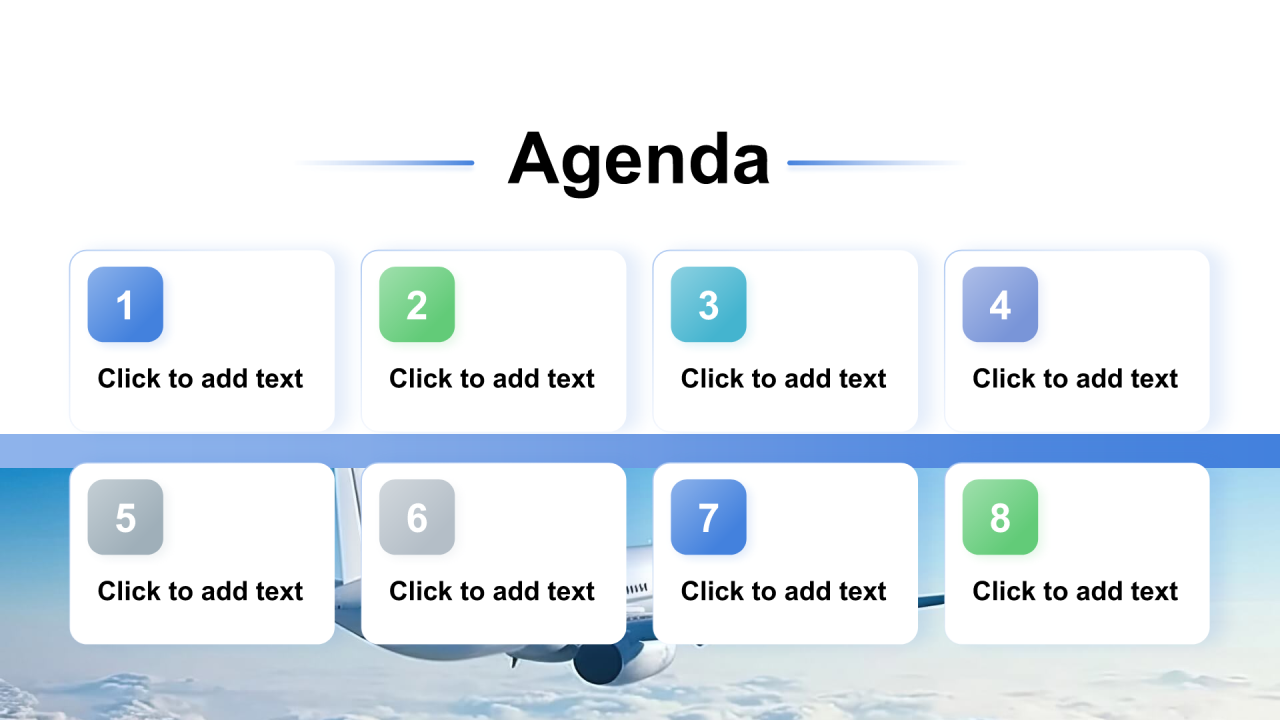 Agenda

1
Click to add text

2
Click to add text

3
Click to add text

4
Click to add text

5
Click to add text

6
Click to add text

7
Click to add text

8
Click to add text